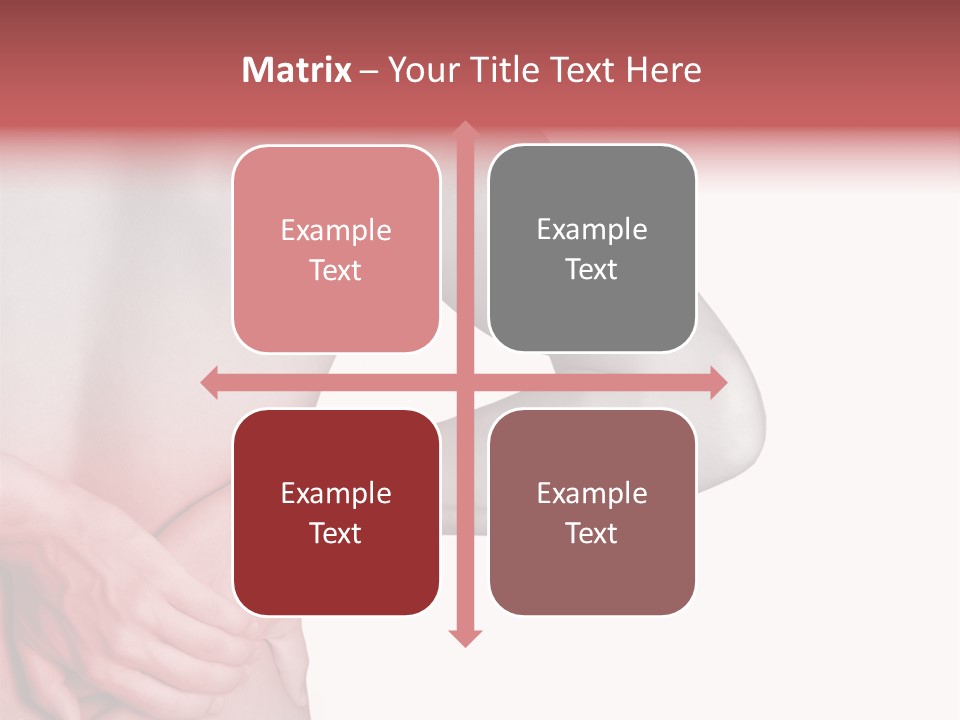 Matrix – Your Title Text Here

Example Text

Example Text

Example Text

Example Text